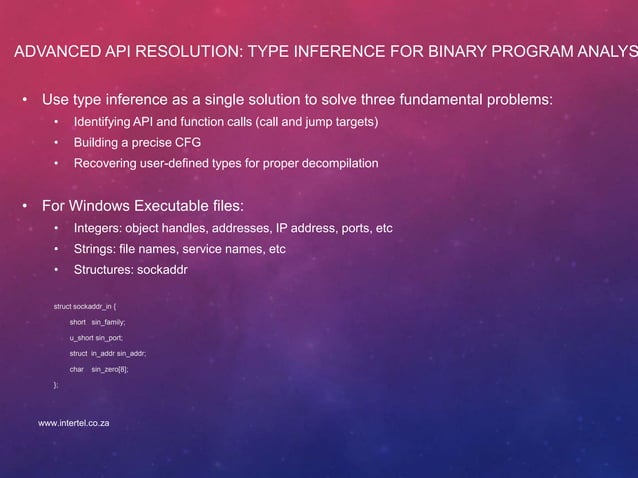 ADVANCED API RESOLUTION: TYPE INFERENCE FOR BINARY PROGRAM ANALYS

• Use type inference as a single solution to solve three fundamental problems:
  • Identifying API and function calls (call and jump targets)
  • Building a precise CFG
  • Recovering user-defined types for proper decompilation

• For Windows Executable files:
  • Integers: object handles, addresses, IP address, ports, etc
  • Strings: file names, service names, etc
  • Structures: sockaddr

struct sockaddr_in {
short sin_family;
u_short sin_port;
struct in_addr sin_addr;
char sin_zero[8];
};

www.intertel.co.za